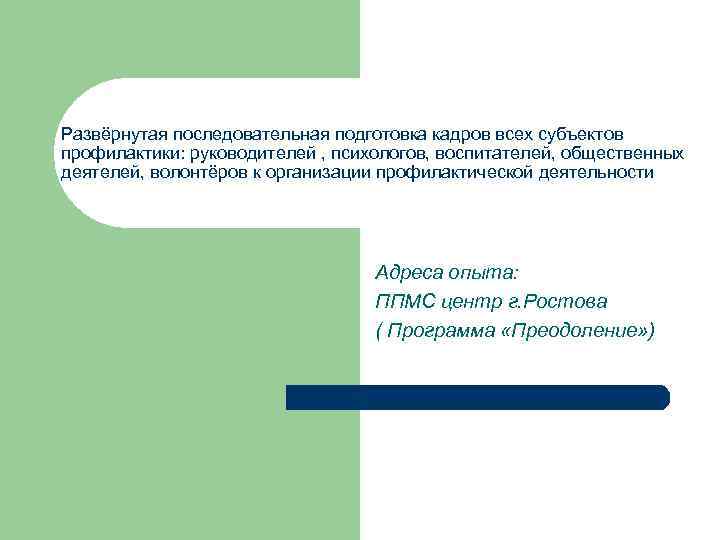 Развёрнутая последовательная подготовка кадров всех субъектов профилактики: руководителей , психологов, воспитателей, общественных деятелей, волонтёров к организации профилактической деятельности

Адреса опыта:
ППМС центр г.Ростова
( Программа «Преодоление»)